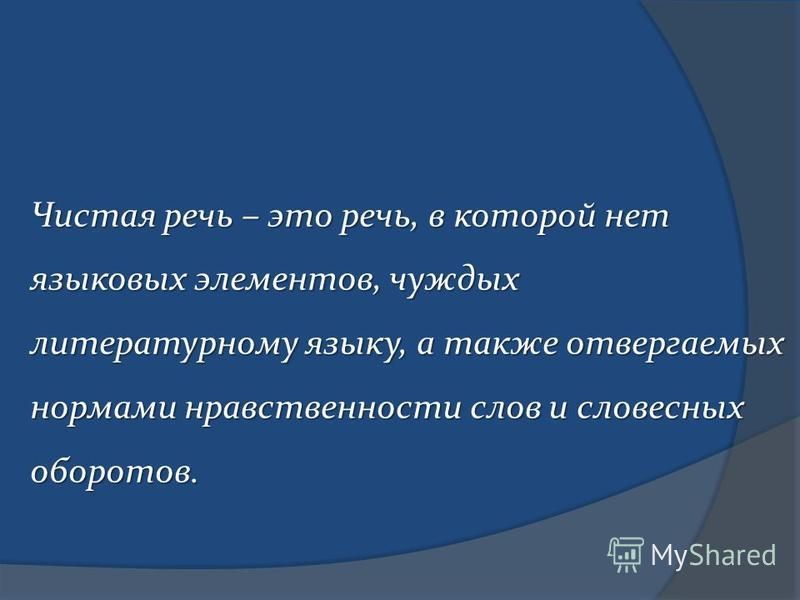 Чистая речь – это речь, в которой нет языковых элементов, чуждых литературному языку, а также отвергаемых нормами нравственности слов и словесных оборотов.

MyShared